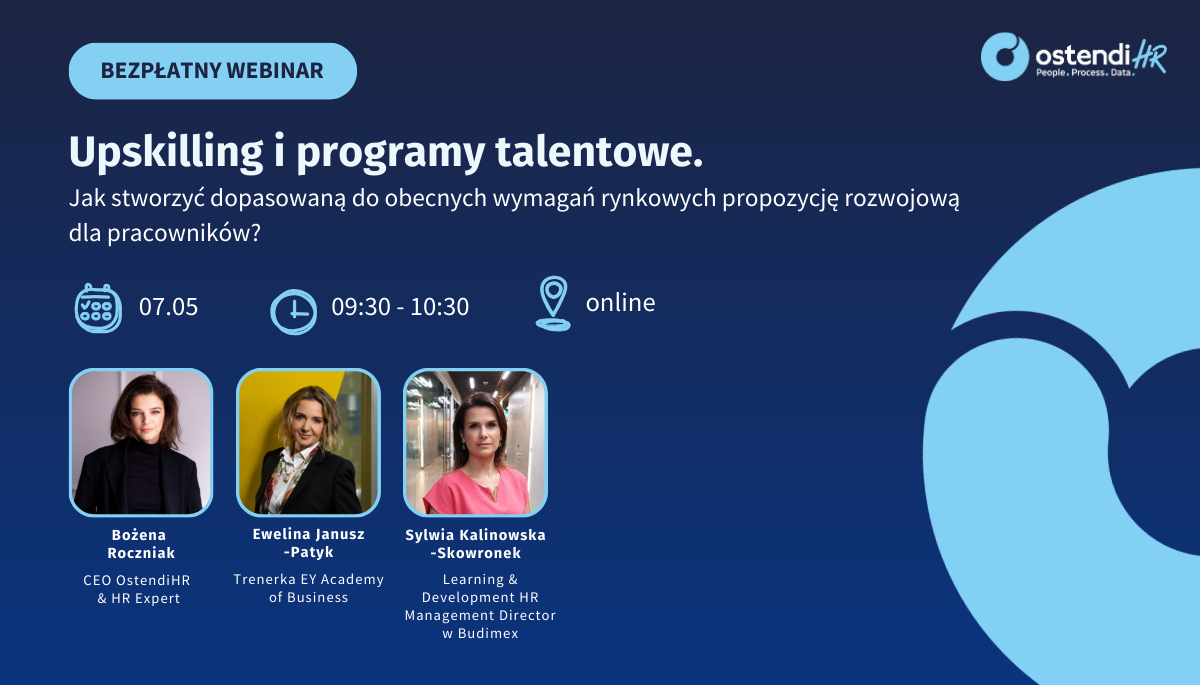 BEZPŁATNY WEBINAR

ostendiHR
People. Process. Data.

Upskilling i programy talentowe.

Jak stworzyć dopasowaną do obecnych wymagań rynkowych propozycję rozwojową dla pracowników?

07.05

09:30 - 10:30

online

Bożena Roczniak

CEO OstendiHR & HR Expert

Ewelina Janusz -Patyk

Trenerka EY Academy of Business

Sylwia Kalinowska -Skowronek

Learning & Development HR Management Director w Budimex